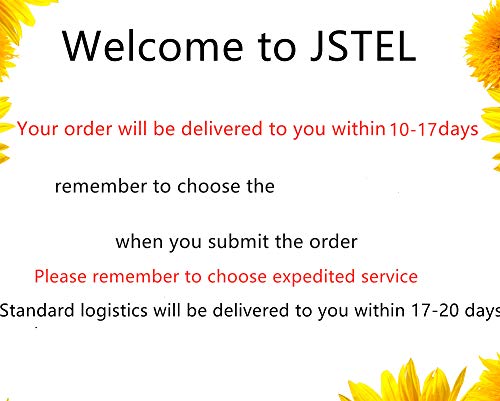 Welcome to JSTEL

Your order will be delivered to you within 10-17days

remember to choose the

when you submit the order

Please remember to choose expedited service

Standard logistics will be delivered to you within 17-20 days